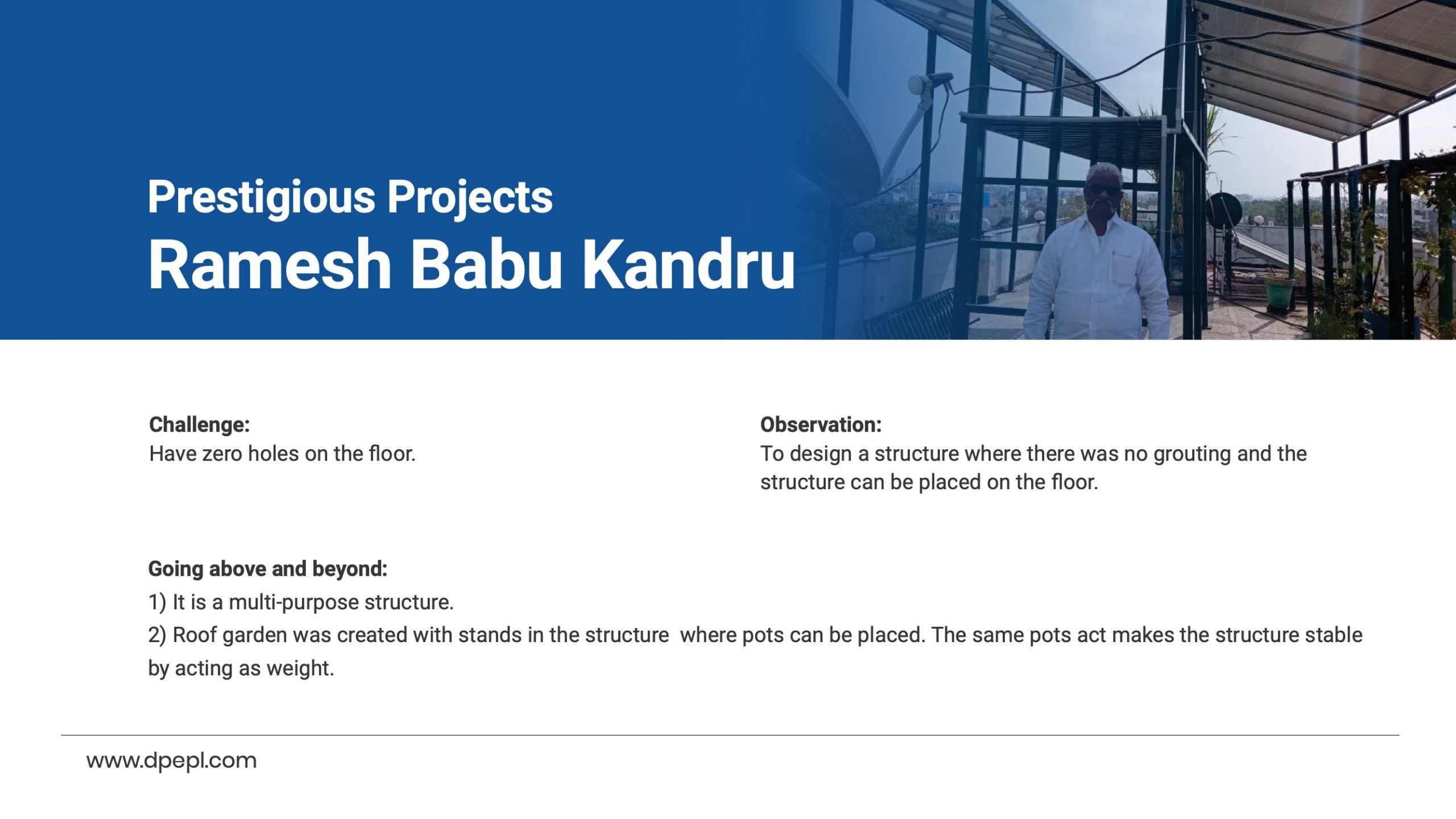 Prestigious Projects
Ramesh Babu Kandru

Challenge:
Have zero holes on the floor.

Observation:
To design a structure where there was no grouting and the structure can be placed on the floor.

Going above and beyond:
1) It is a multi-purpose structure.
2) Roof garden was created with stands in the structure where pots can be placed. The same pots act makes the structure stable by acting as weight.

www.dpepl.com